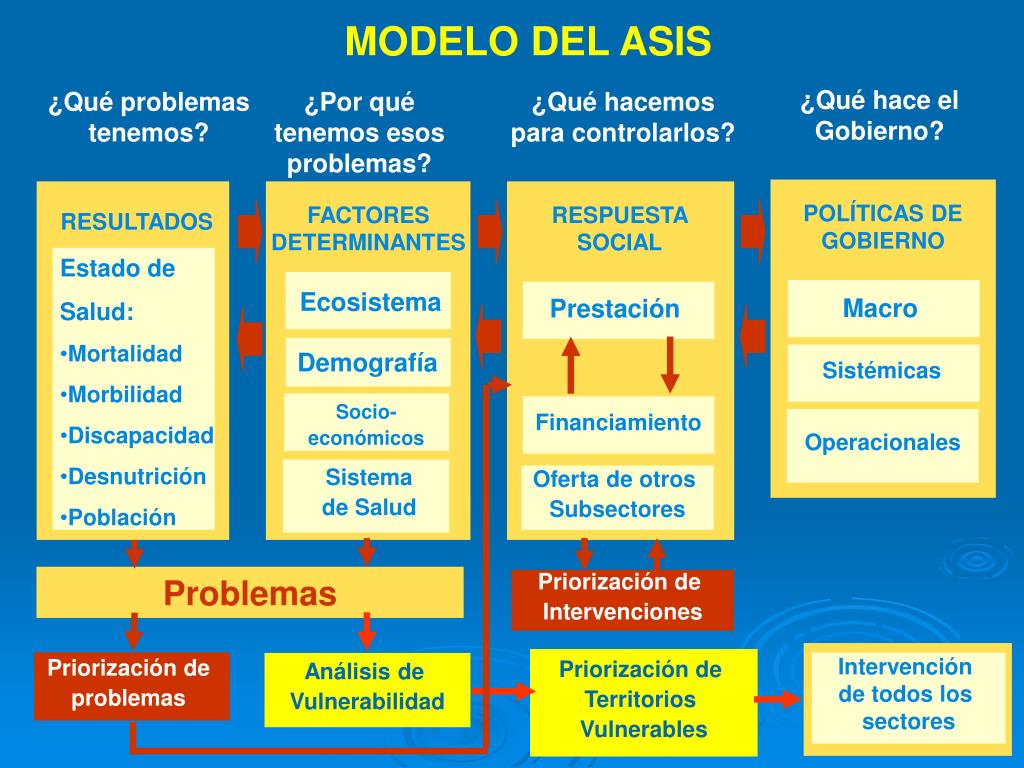 MODELO DEL ASIS

¿Qué problemas tenemos?

¿Por qué tenemos esos problemas?

¿Qué hacemos para controlarlos?

¿Qué hace el Gobierno?

RESULTADOS

Estado de Salud:
•Mortalidad
•Morbilidad
•Discapacidad
•Desnutrición
•Población

FACTORES DETERMINANTES

Ecosistema

Demografía

Socio-económicos

Sistema de Salud

RESPUESTA SOCIAL

Prestación

Financiamiento

Oferta de otros Subsectores

POLÍTICAS DE GOBIERNO

Macro

Sistémicas

Operacionales

Problemas

Priorización de Intervenciones

Priorización de problemas

Análisis de Vulnerabilidad

Priorización de Territorios Vulnerables

Intervención de todos los sectores